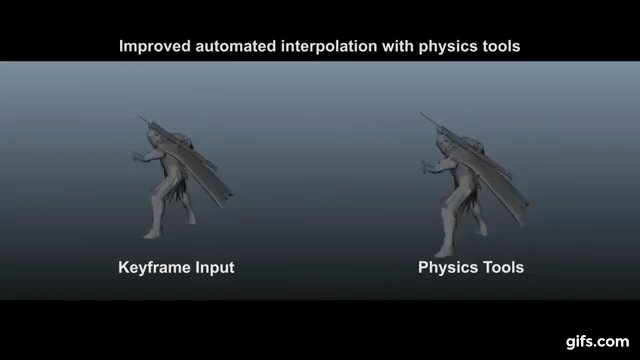 Improved automated interpolation with physics tools

Keyframe Input

Physics Tools

gifs.com